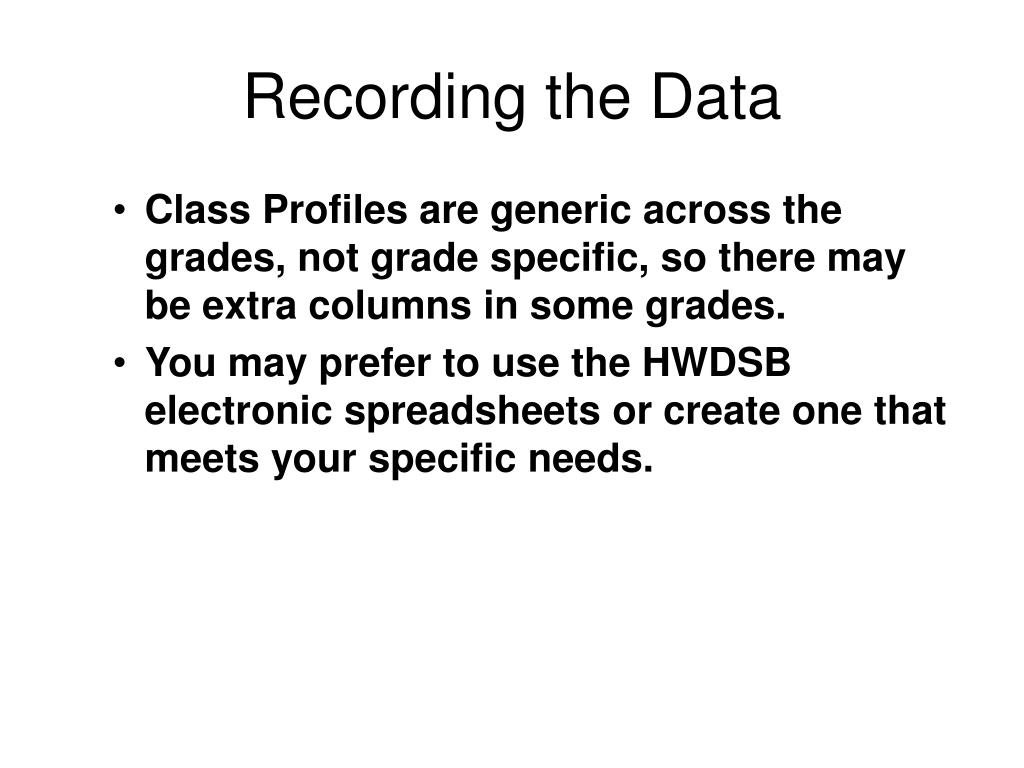 Recording the Data

• Class Profiles are generic across the grades, not grade specific, so there may be extra columns in some grades.

• You may prefer to use the HWDSB electronic spreadsheets or create one that meets your specific needs.